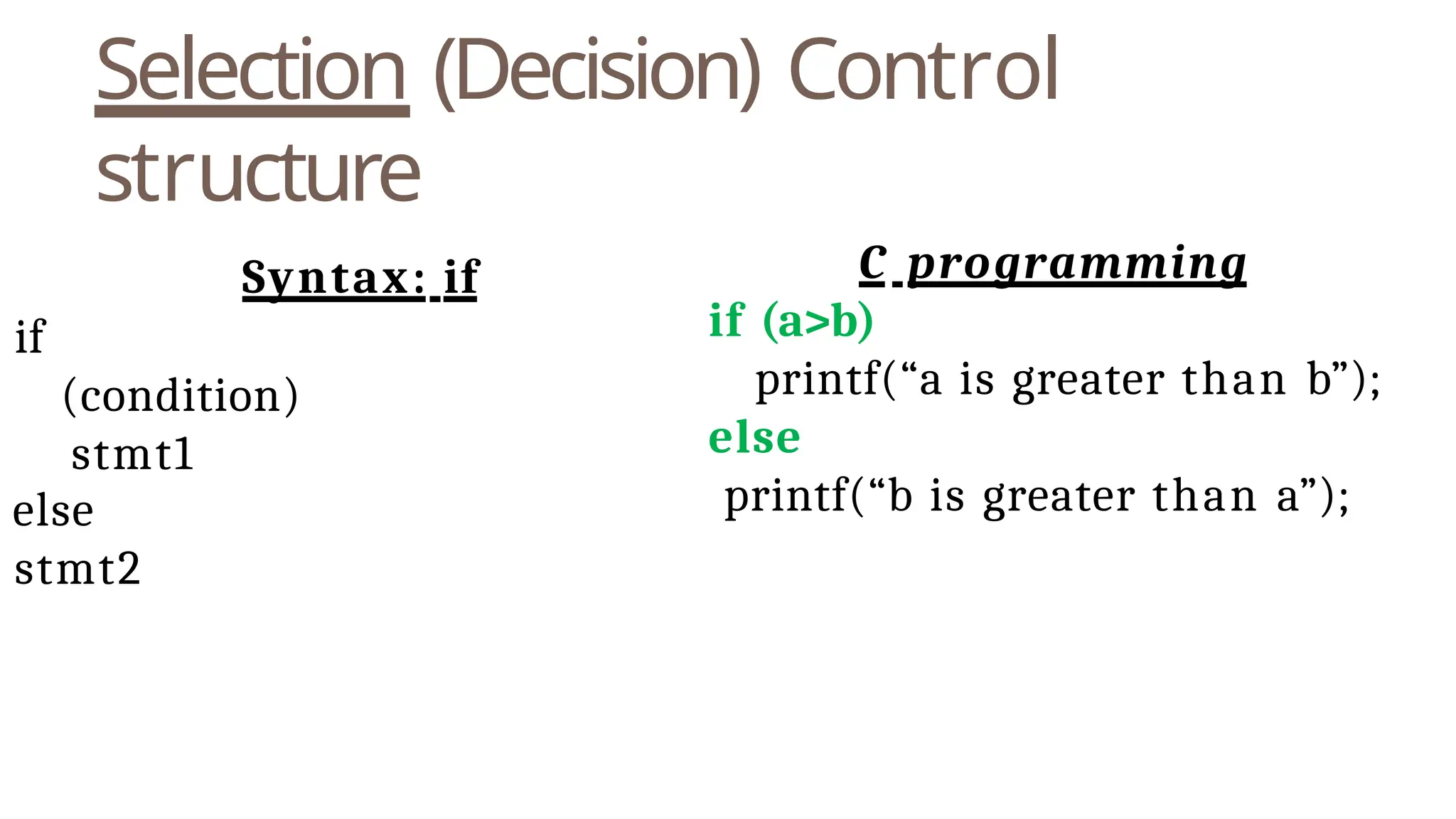 Selection (Decision) Control structure

Syntax: if

if
(condition)
stmt1
else
stmt2

C programming

if (a>b)
printf(“a is greater than b”);
else
printf(“b is greater than a”);